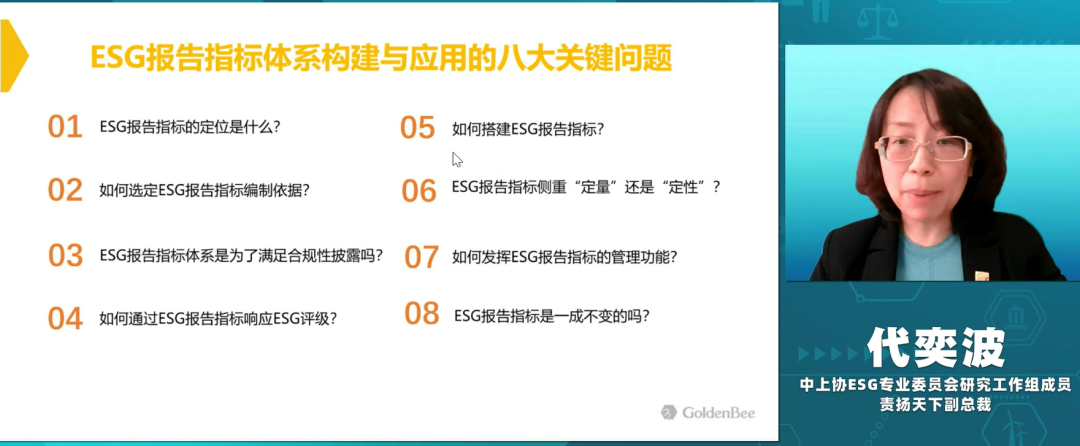 ESG报告指标体系构建与应用的八大关键问题

01 ESG报告指标的定位是什么？

02 如何选定ESG报告指标编制依据？

03 ESG报告指标体系是为了满足合规性披露吗？

04 如何通过ESG报告指标响应ESG评级？

05 如何搭建ESG报告指标？

06 ESG报告指标侧重“定量”还是“定性”？

07 如何发挥ESG报告指标的管理功能？

08 ESG报告指标是一成不变的吗？

GoldenBee

代奕波
中上协ESG专业委员会研究工作组成员
责扬天下副总裁